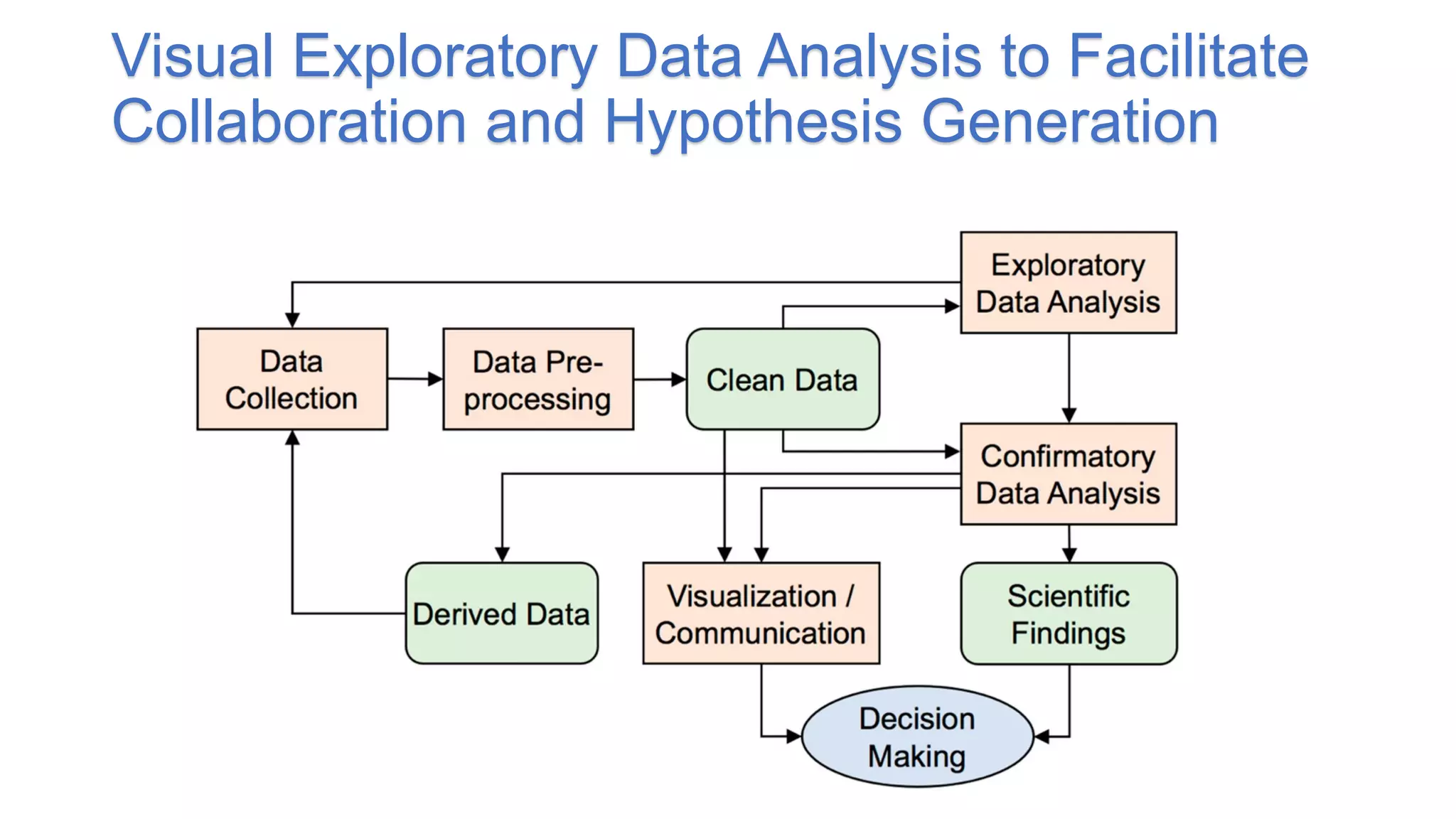 Visual Exploratory Data Analysis to Facilitate Collaboration and Hypothesis Generation

Exploratory Data Analysis

Data Collection

Data Pre-processing

Clean Data

Confirmatory Data Analysis

Derived Data

Visualization / Communication

Scientific Findings

Decision Making